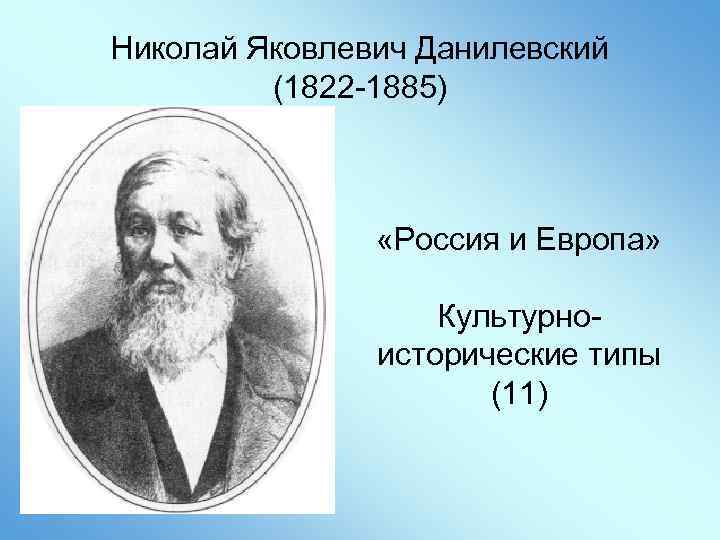 Николай Яковлевич Данилевский
(1822-1885)

«Россия и Европа»

Культурно-исторические типы
(11)